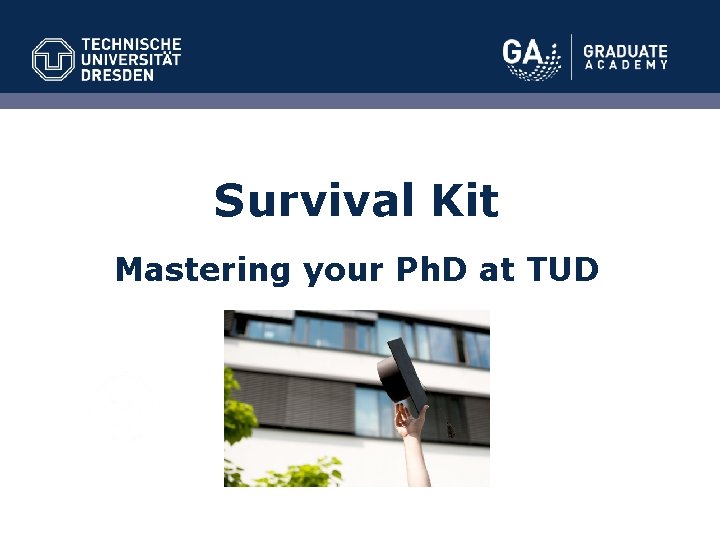 TECHNISCHE UNIVERSITÄT DRESDEN

GA GRADUATE ACADEMY

Survival Kit

Mastering your PhD at TUD